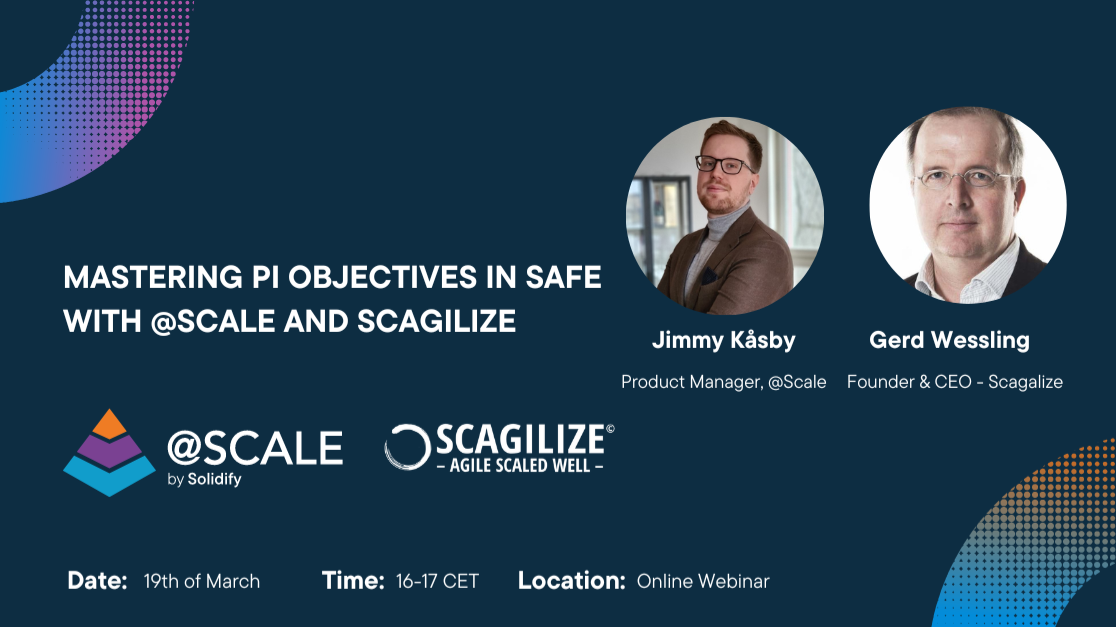 MASTERING PI OBJECTIVES IN SAFE WITH @SCALE AND SCAGILIZE

Jimmy Kåsby
Product Manager, @Scale

Gerd Wessling
Founder & CEO - Scagalize

@SCALE
by Solidify

SCAGILIZE©
– AGILE SCALED WELL –

Date: 19th of March Time: 16-17 CET Location: Online Webinar